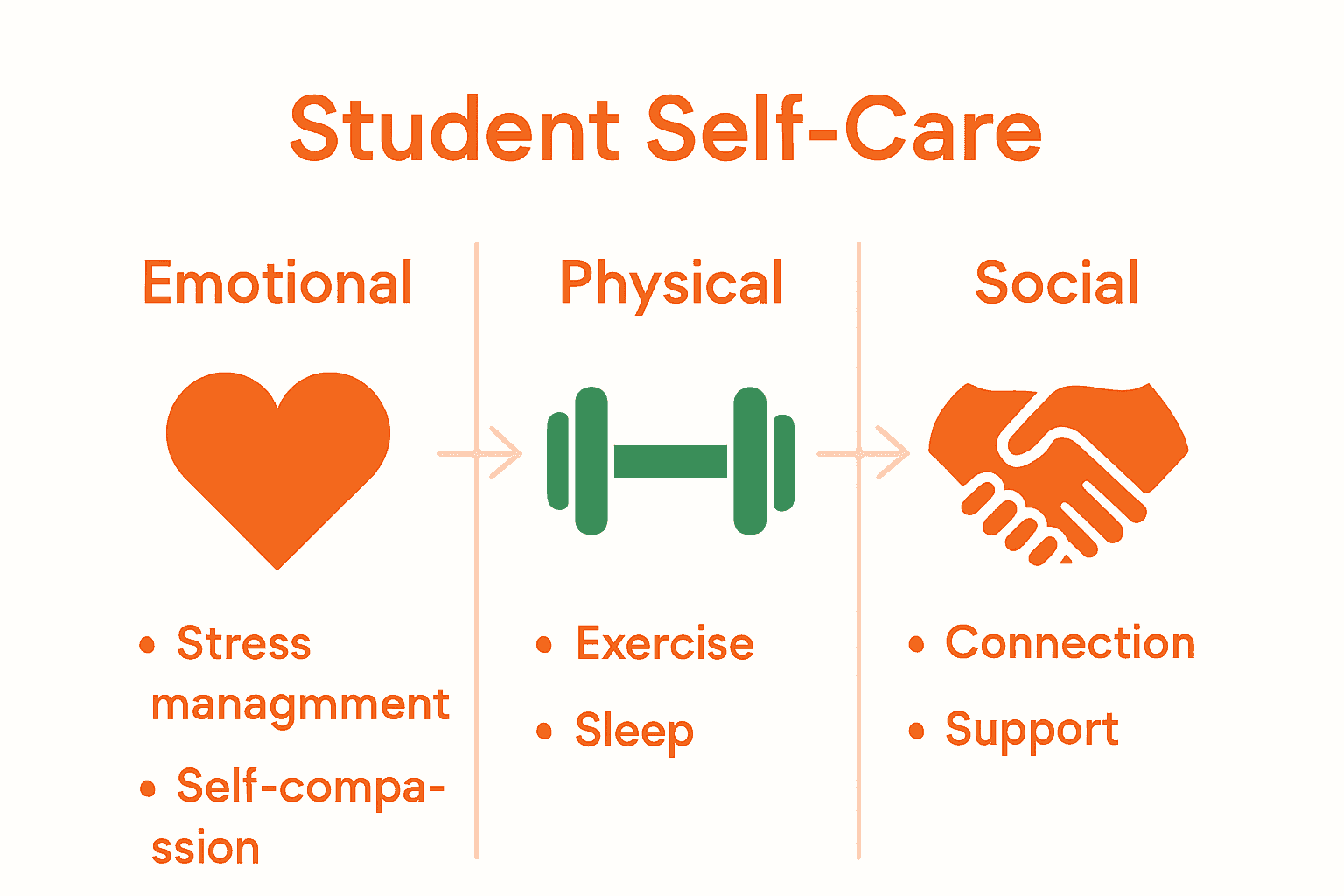 Student Self-Care

Emotional

• Stress managmment
• Self-compassion

Physical

• Exercise
• Sleep

Social

• Connection
• Support